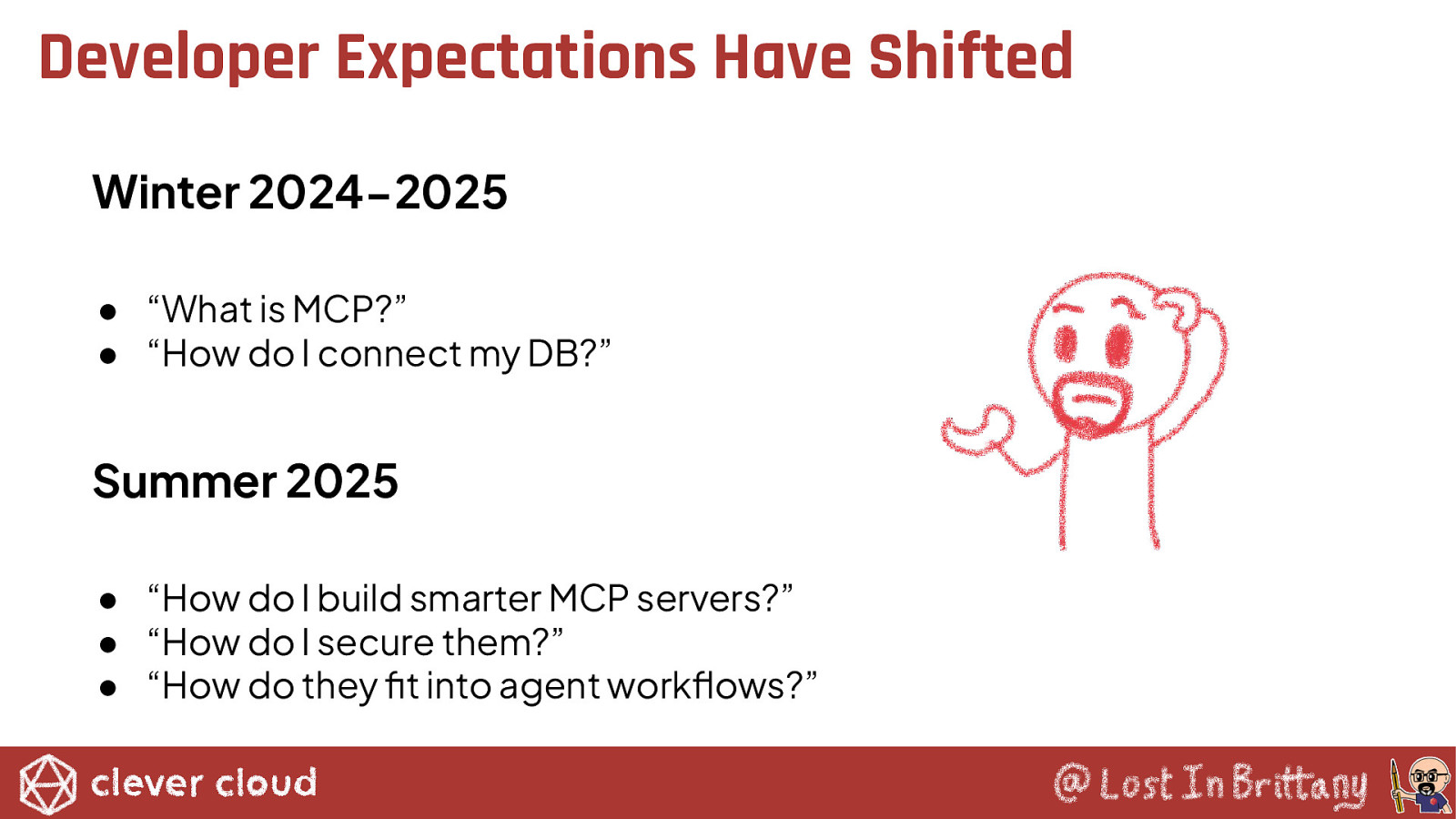 Developer Expectations Have Shifted

Winter 2024–2025

- “What is MCP?”
- “How do I connect my DB?”

Summer 2025

- “How do I build smarter MCP servers?”
- “How do I secure them?”
- “How do they fit into agent workflows?”

clever cloud

@LostInBrittany